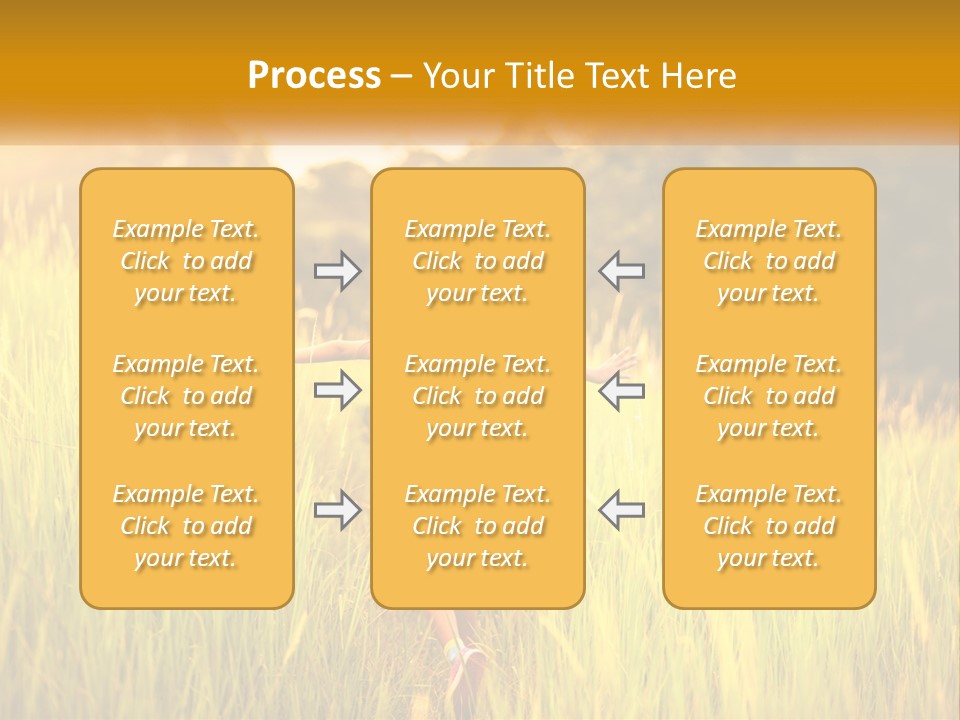 Process – Your Title Text Here

Example Text. Click to add your text.

Example Text. Click to add your text.

Example Text. Click to add your text.

Example Text. Click to add your text.

Example Text. Click to add your text.

Example Text. Click to add your text.

Example Text. Click to add your text.

Example Text. Click to add your text.

Example Text. Click to add your text.